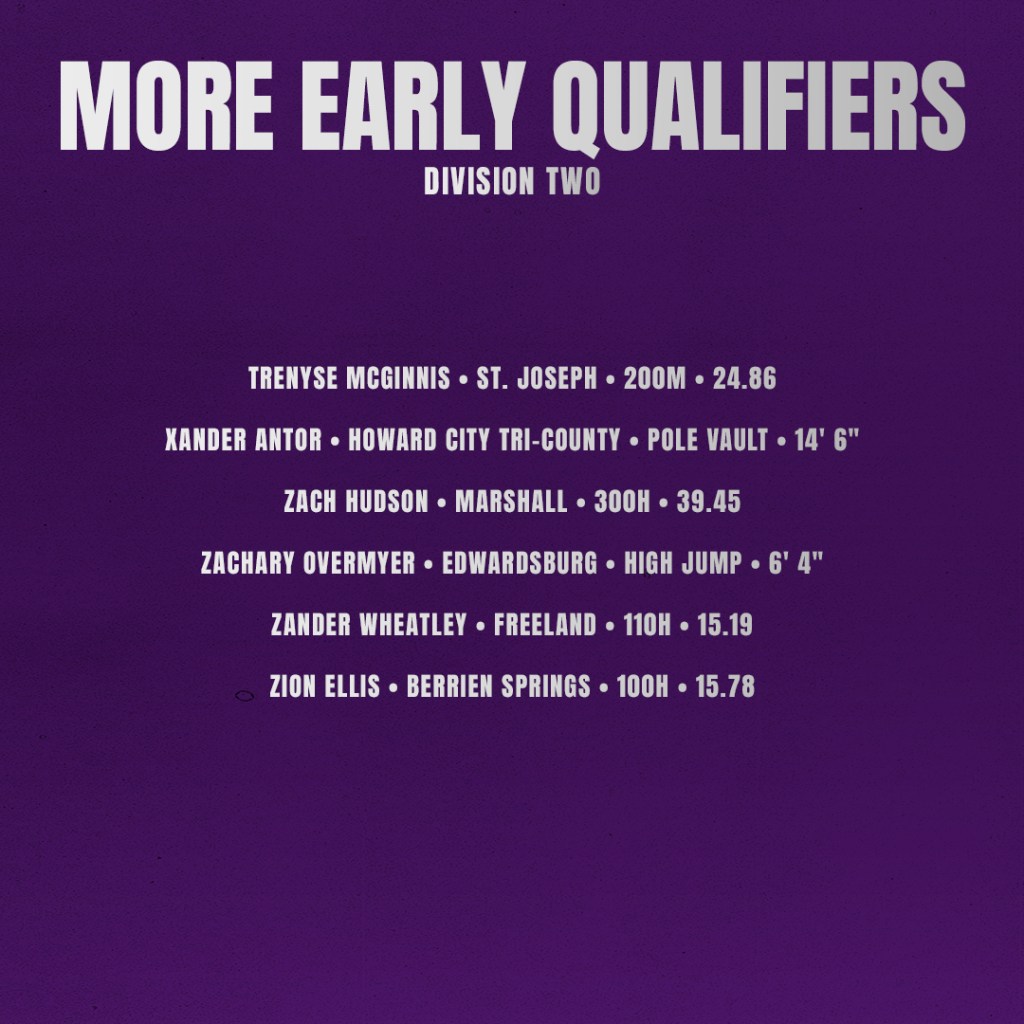 MORE EARLY QUALIFIERS
DIVISION TWO

TRENYSE MCGINNIS • ST. JOSEPH • 200M • 24.86

XANDER ANTOR • HOWARD CITY TRI-COUNTY • POLE VAULT • 14' 6"

ZACH HUDSON • MARSHALL • 300H • 39.45

ZACHARY OVERMYER • EDWARDSBURG • HIGH JUMP • 6' 4"

ZANDER WHEATLEY • FREELAND • 110H • 15.19

ZION ELLIS • BERRIEN SPRINGS • 100H • 15.78